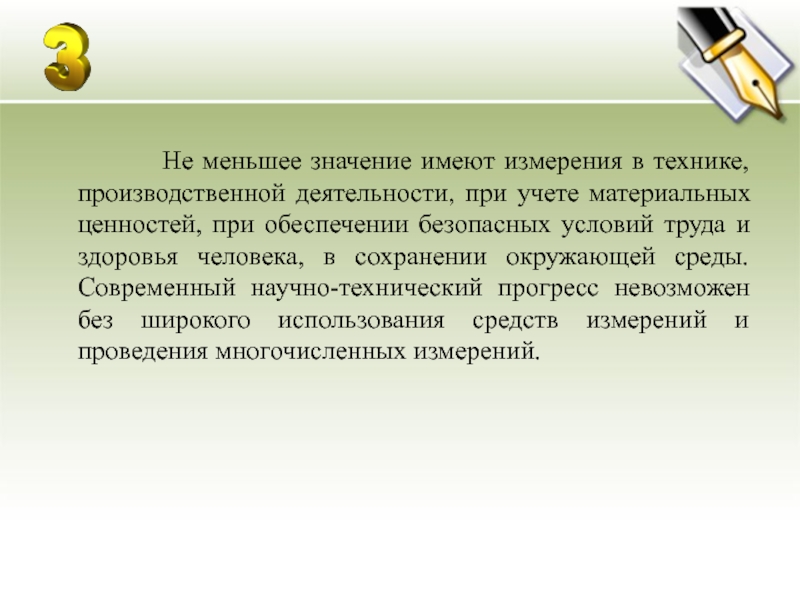 3

Не меньшее значение имеют измерения в технике, производственной деятельности, при учете материальных ценностей, при обеспечении безопасных условий труда и здоровья человека, в сохранении окружающей среды. Современный научно-технический прогресс невозможен без широкого использования средств измерений и проведения многочисленных измерений.